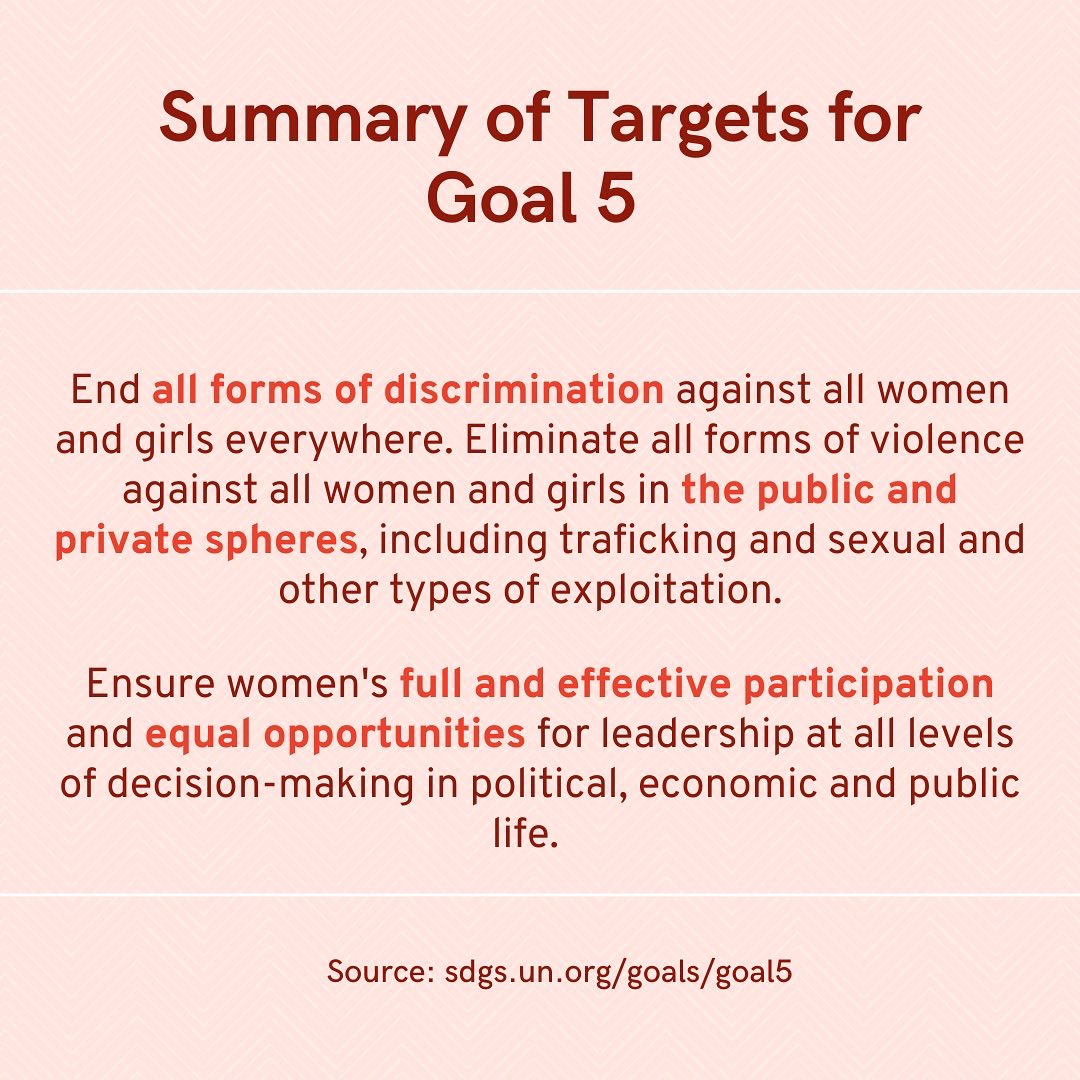 Summary of Targets for Goal 5

End all forms of discrimination against all women and girls everywhere. Eliminate all forms of violence against all women and girls in the public and private spheres, including traficking and sexual and other types of exploitation.

Ensure women's full and effective participation and equal opportunities for leadership at all levels of decision-making in political, economic and public life.

Source: sdgs.un.org/goals/goal5